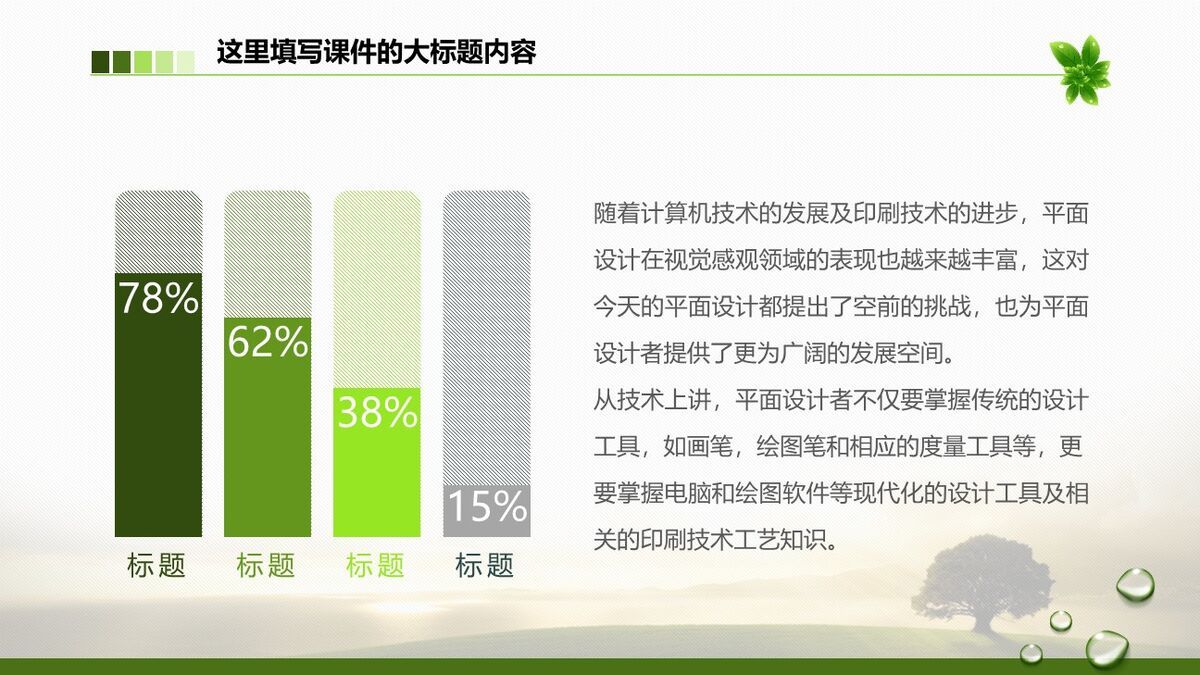 这里填写课件的大标题内容

78%
62%
38%
15%

标题 标题 标题 标题

随着计算机技术的发展及印刷技术的进步，平面设计在视觉感观领域的表现也越来越丰富，这对今天的平面设计都提出了空前的挑战，也为平面设计者提供了更为广阔的发展空间。
从技术上讲，平面设计者不仅要掌握传统的设计工具，如画笔，绘图笔和相应的度量工具等，更要掌握电脑和绘图软件等现代化的设计工具及相关的印刷技术工艺知识。